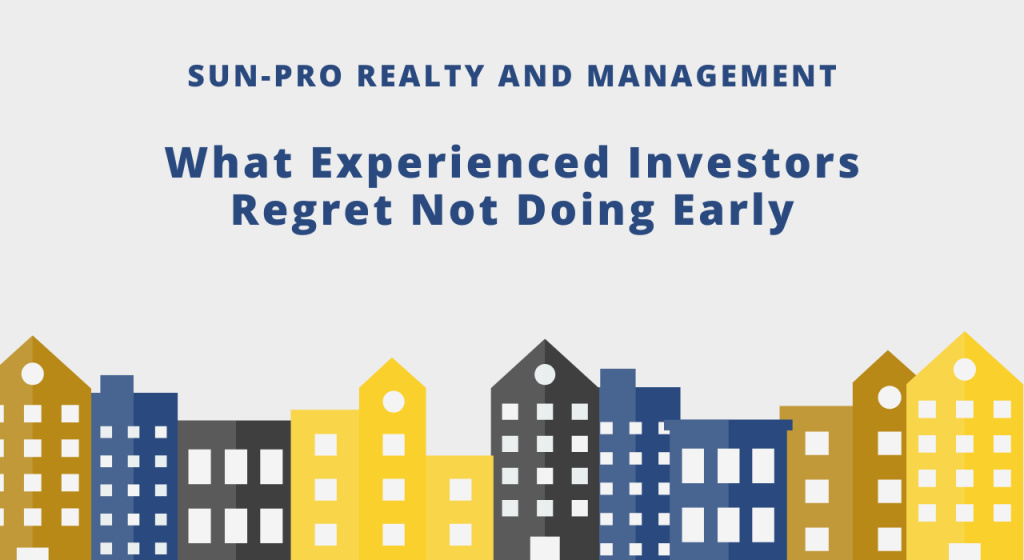 SUN-PRO REALTY AND MANAGEMENT

What Experienced Investors Regret Not Doing Early